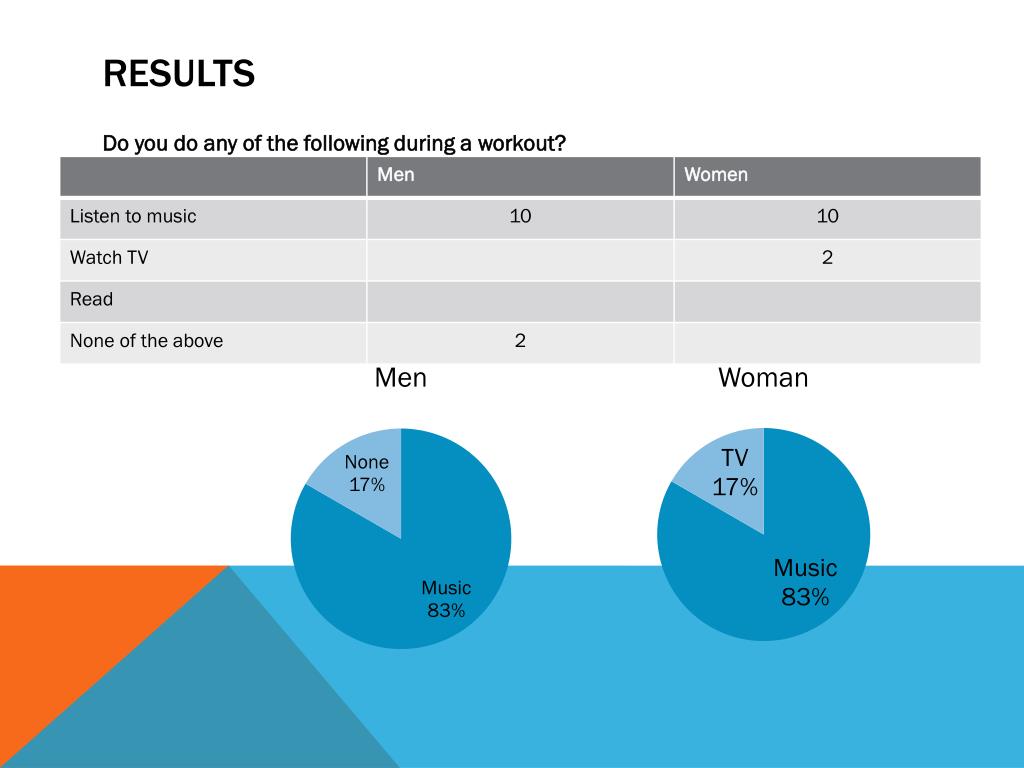 RESULTS

Do you do any of the following during a workout?

| | Men | Women |
|---|---|---|
| Listen to music | 10 | 10 |
| Watch TV | | 2 |
| Read | | |
| None of the above | 2 | |

Men

None 17%

Music 83%

Woman

TV 17%

Music 83%